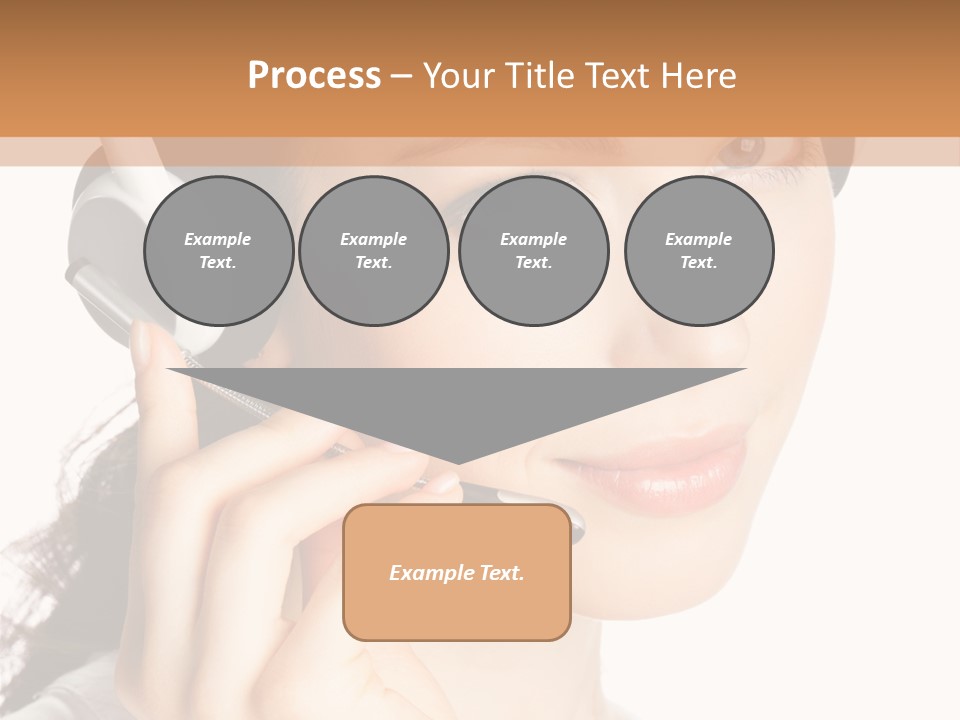 Process – Your Title Text Here

Example Text.

Example Text.

Example Text.

Example Text.

Example Text.